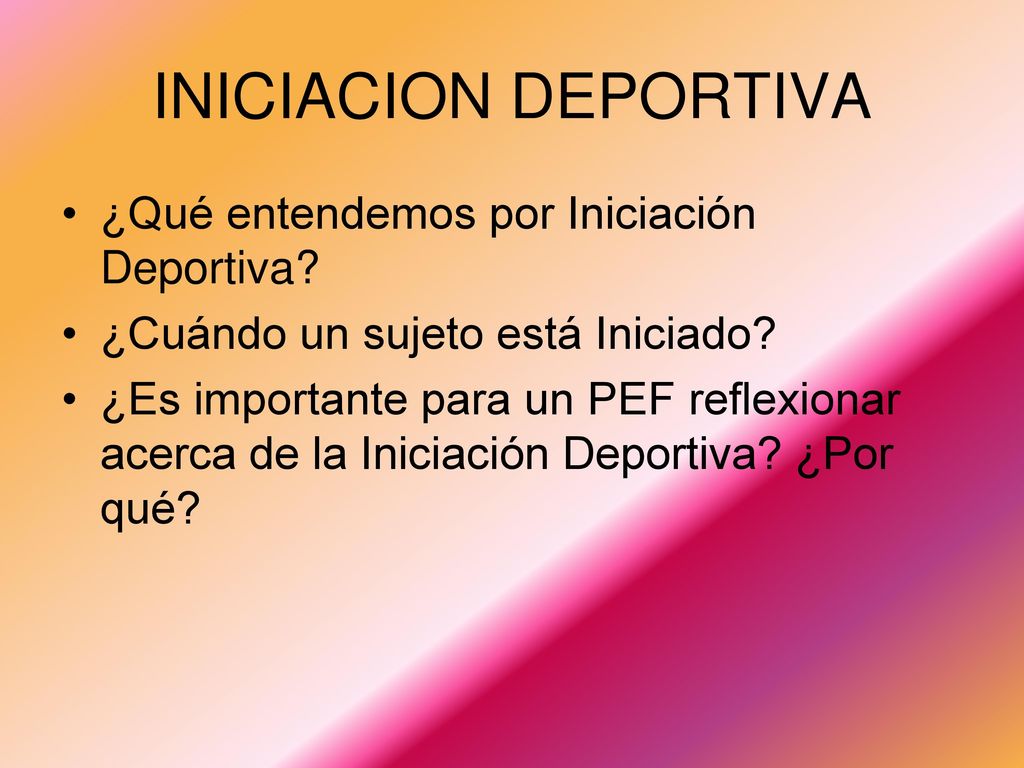 INICIACION DEPORTIVA

• ¿Qué entendemos por Iniciación Deportiva?
• ¿Cuándo un sujeto está Iniciado?
• ¿Es importante para un PEF reflexionar acerca de la Iniciación Deportiva? ¿Por qué?